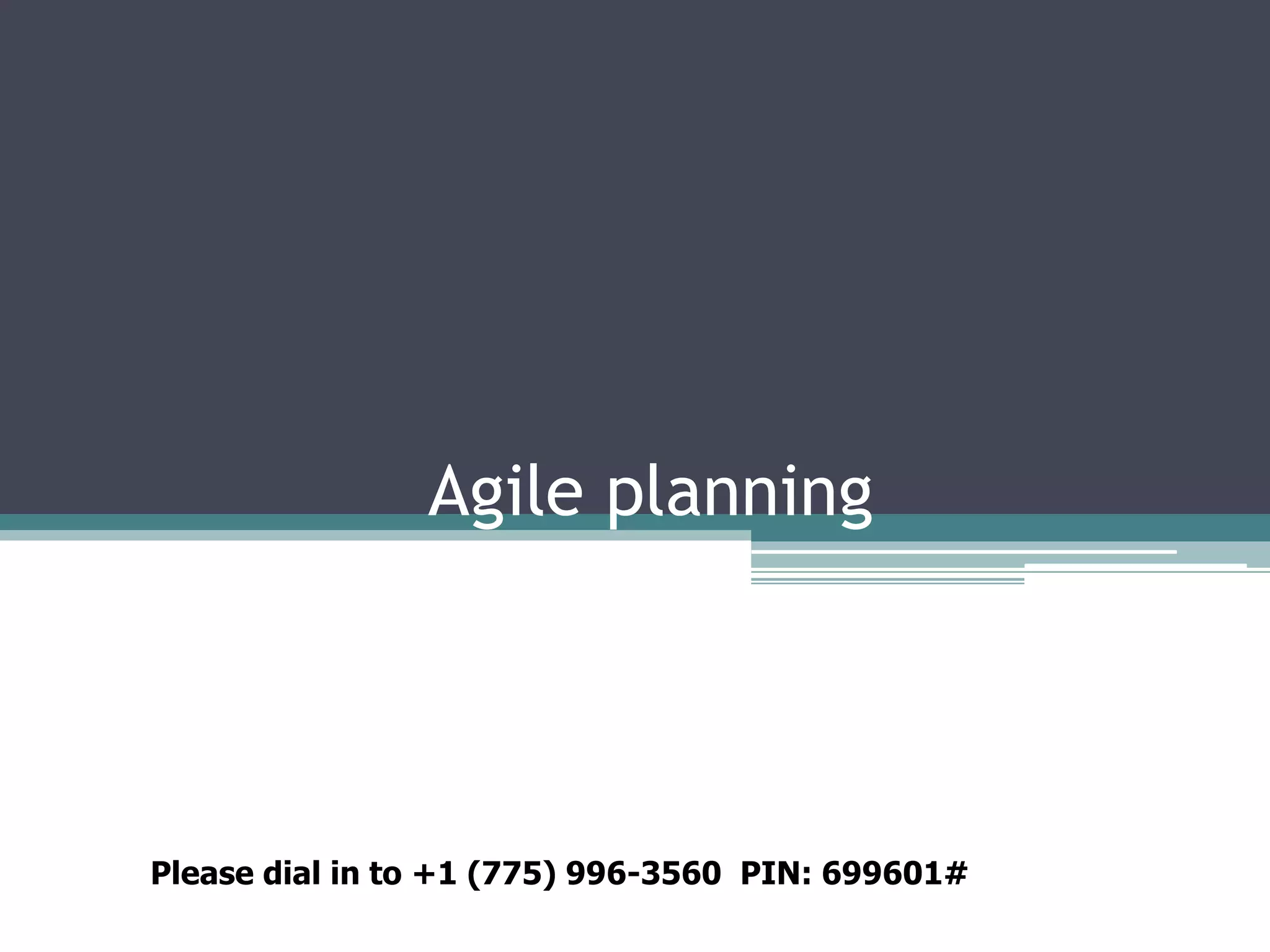 Agile planning

Please dial in to +1 (775) 996-3560  PIN: 699601#